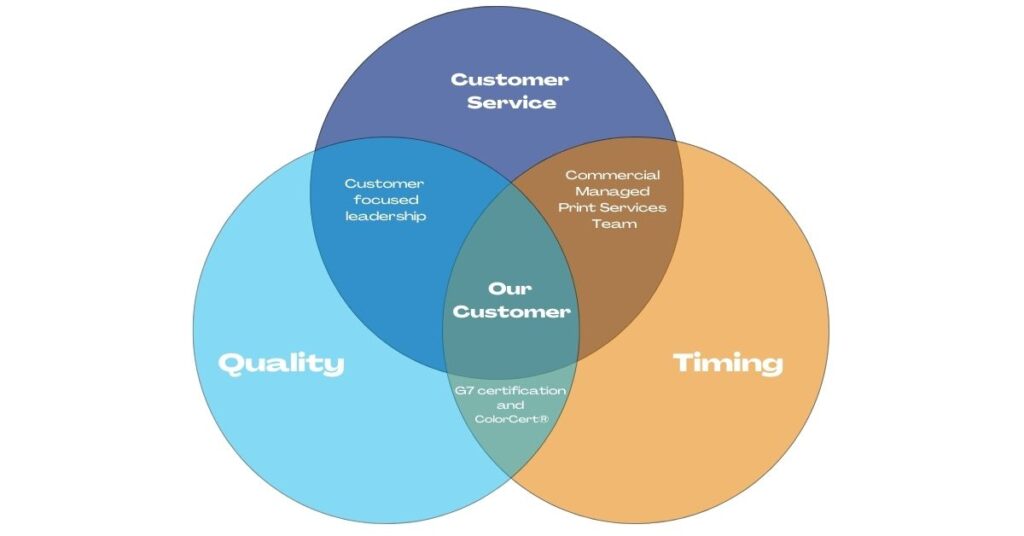 Customer Service

Customer focused leadership

Commercial Managed Print Services Team

Our Customer

Quality

Timing

G7 certification and ColorCert®